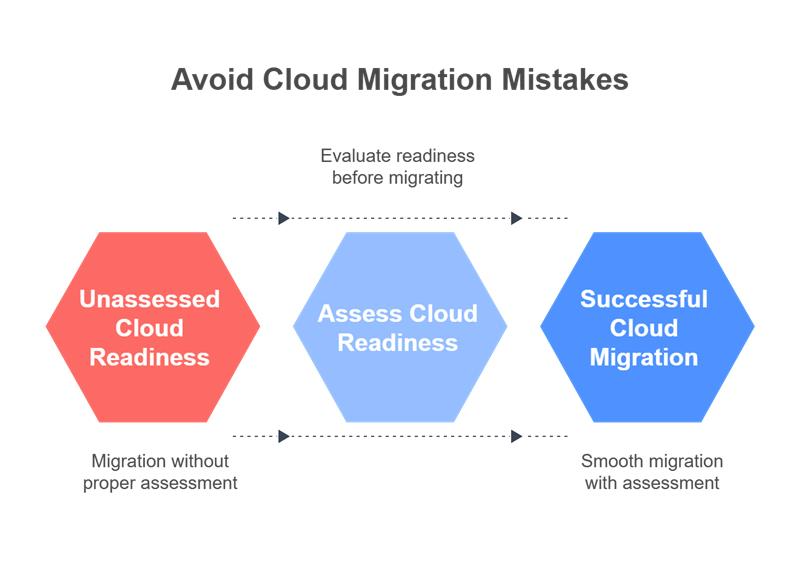 Avoid Cloud Migration Mistakes

Evaluate readiness before migrating

Unassessed Cloud Readiness

Assess Cloud Readiness

Successful Cloud Migration

Migration without proper assessment

Smooth migration with assessment